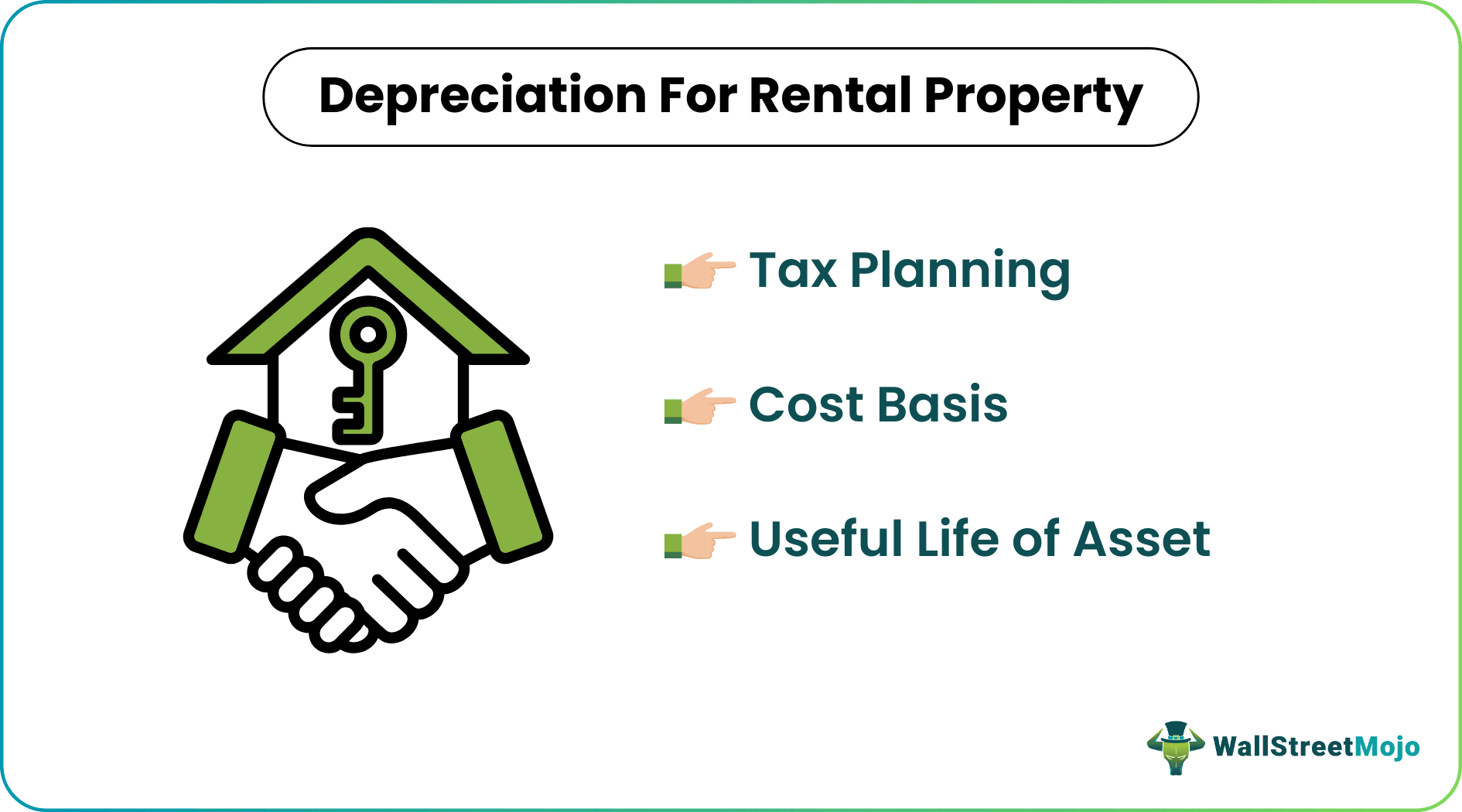 Depreciation For Rental Property

Tax Planning

Cost Basis

Useful Life of Asset

WallStreetMojo